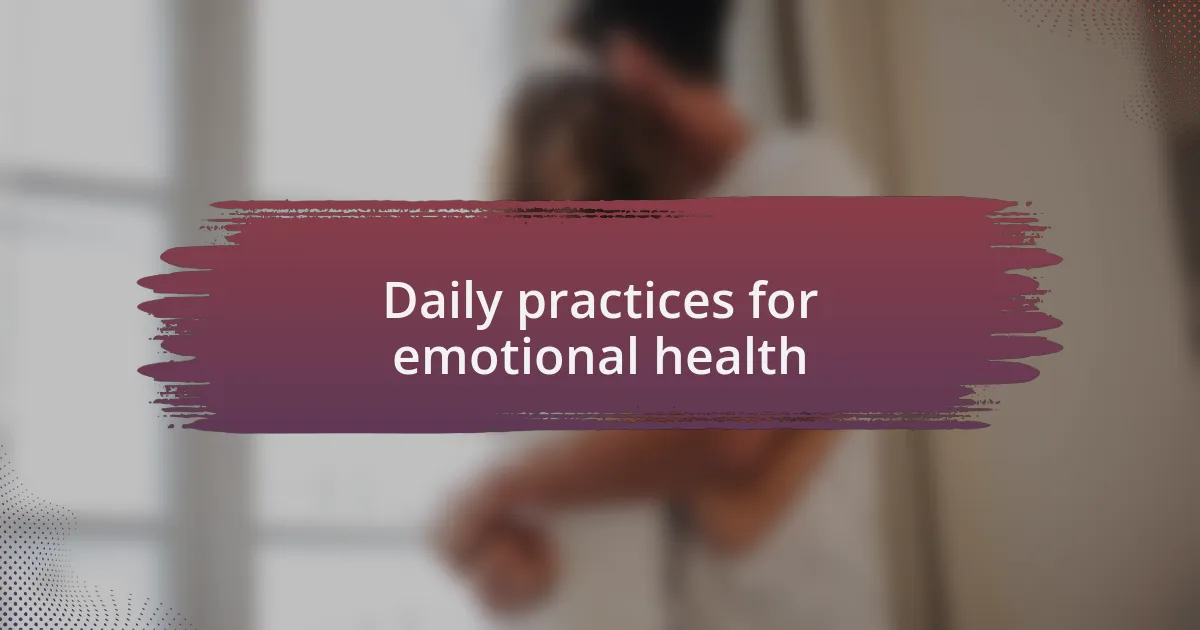 Daily practices for emotional health